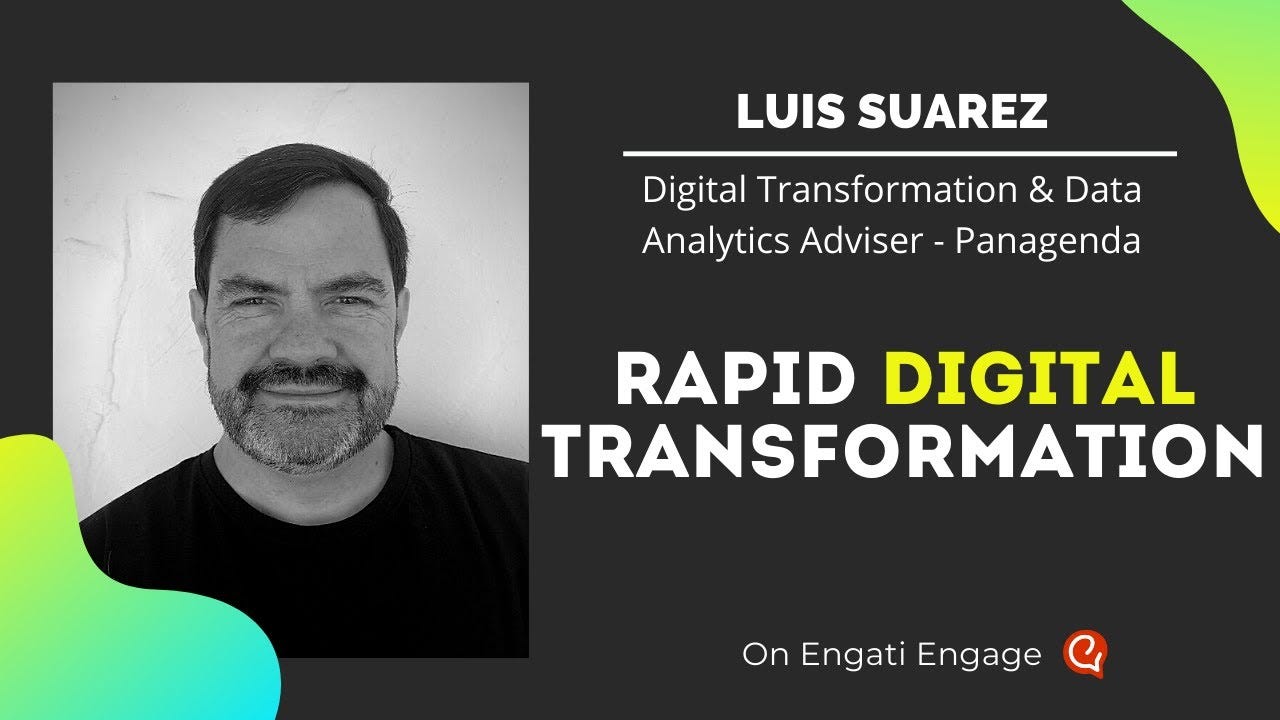 LUIS SUAREZ

Digital Transformation & Data Analytics Adviser - Panagenda

RAPID DIGITAL TRANSFORMATION

On Engati Engage